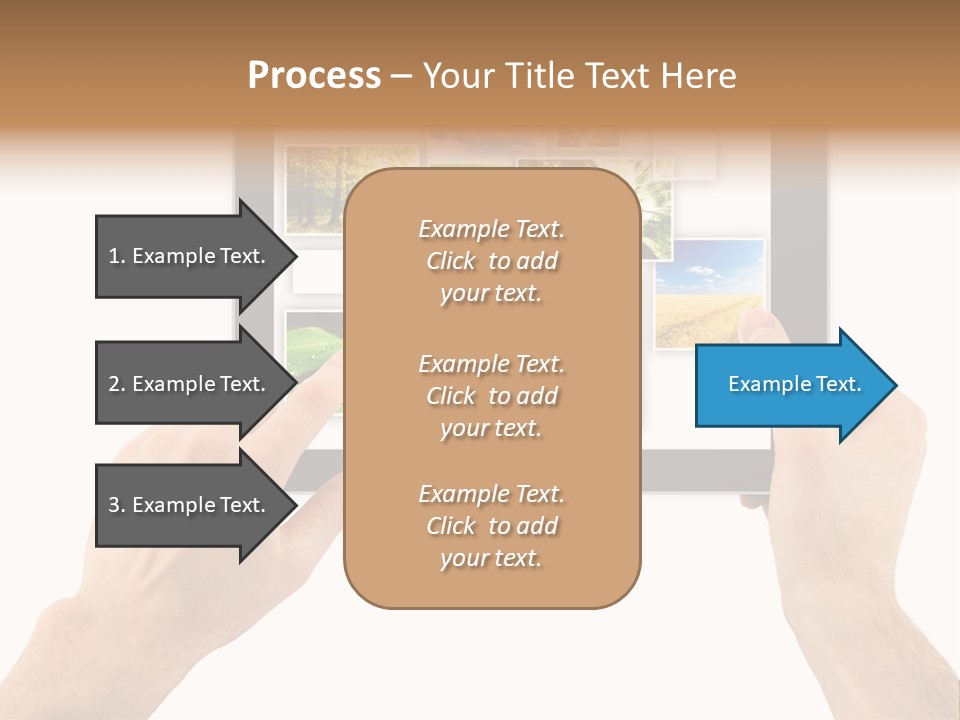 Process – Your Title Text Here

1. Example Text.

2. Example Text.

3. Example Text.

Example Text. Click to add your text.

Example Text. Click to add your text.

Example Text. Click to add your text.

Example Text.